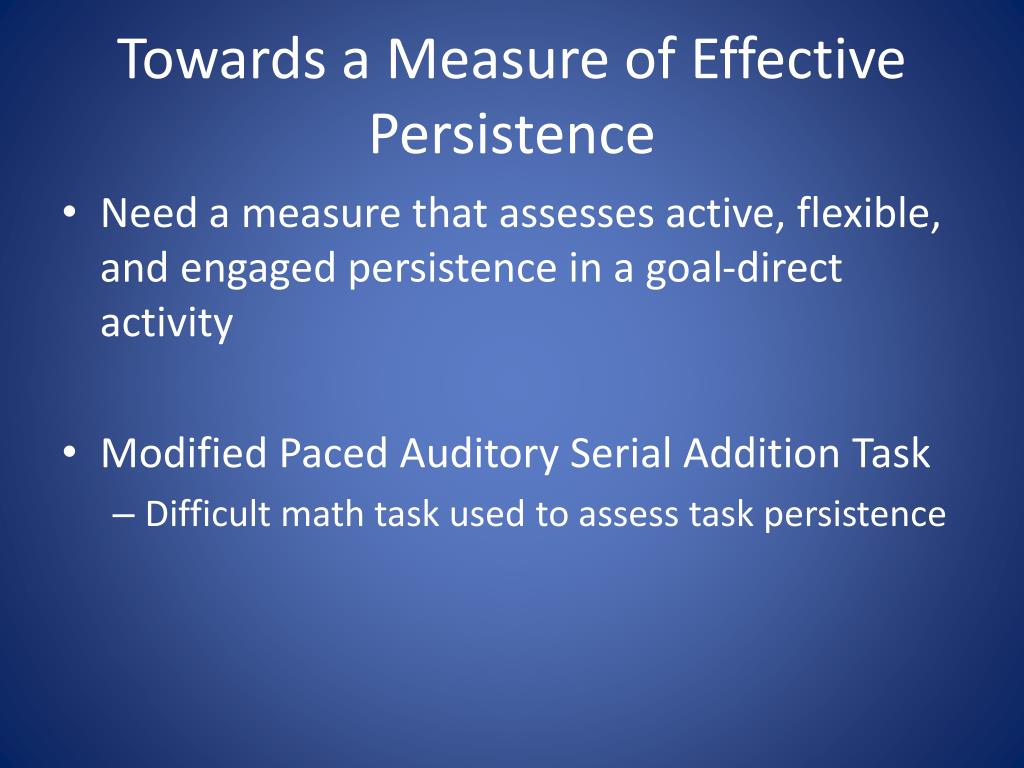 Towards a Measure of Effective Persistence

• Need a measure that assesses active, flexible, and engaged persistence in a goal-direct activity

• Modified Paced Auditory Serial Addition Task
– Difficult math task used to assess task persistence